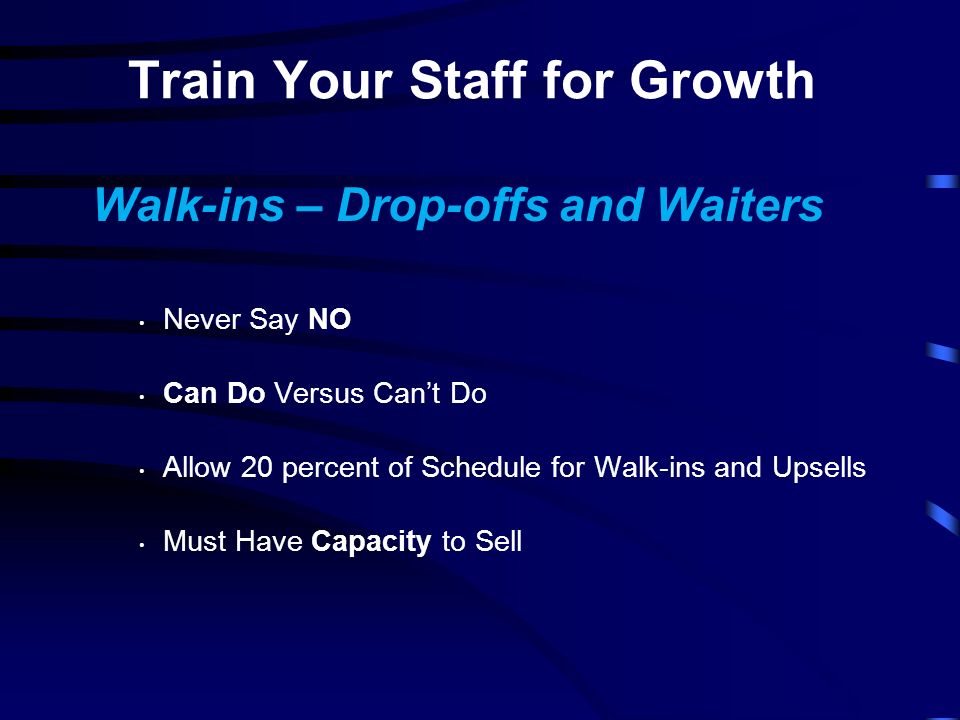 Train Your Staff for Growth

Walk-ins – Drop-offs and Waiters

• Never Say NO

• Can Do Versus Can't Do

• Allow 20 percent of Schedule for Walk-ins and Upsells

• Must Have Capacity to Sell